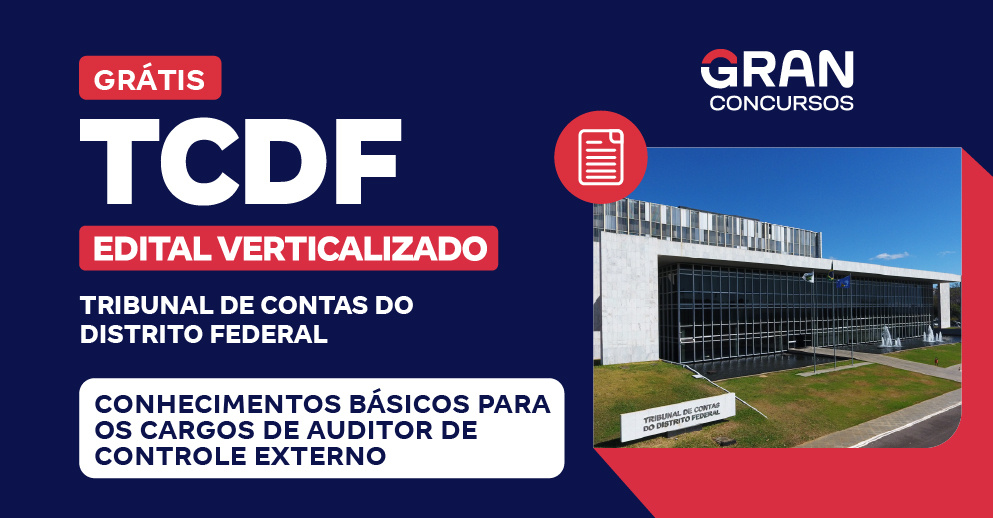 GRÁTIS

TCDF

EDITAL VERTICALIZADO

TRIBUNAL DE CONTAS DO DISTRITO FEDERAL

CONHECIMENTOS BÁSICOS PARA OS CARGOS DE AUDITOR DE CONTROLE EXTERNO

GRAN CONCURSOS

TRIBUNAL DE CONTAS DO DISTRITO FEDERAL